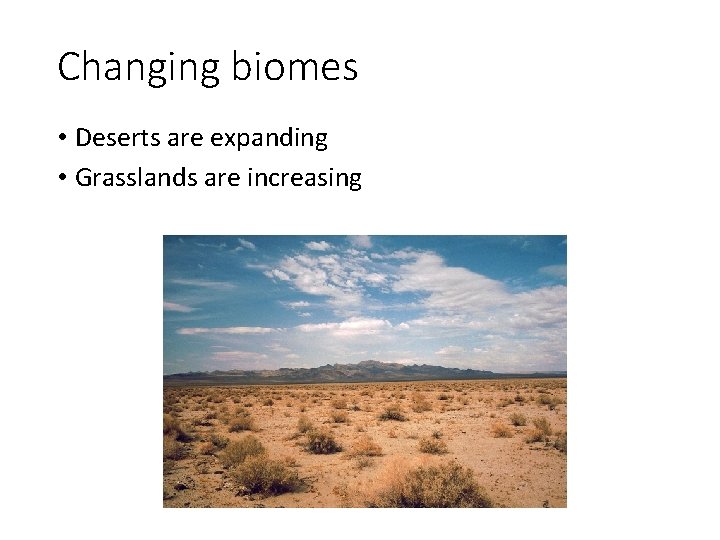 Changing biomes

• Deserts are expanding
• Grasslands are increasing